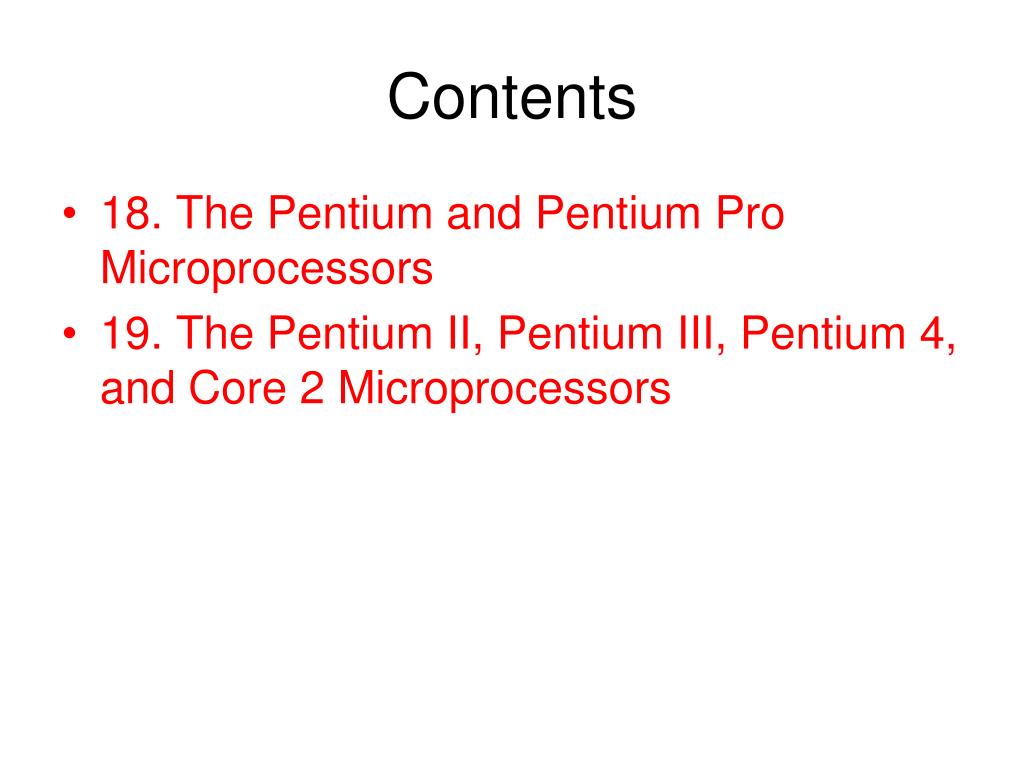 Contents

• 18. The Pentium and Pentium Pro Microprocessors
• 19. The Pentium II, Pentium III, Pentium 4, and Core 2 Microprocessors